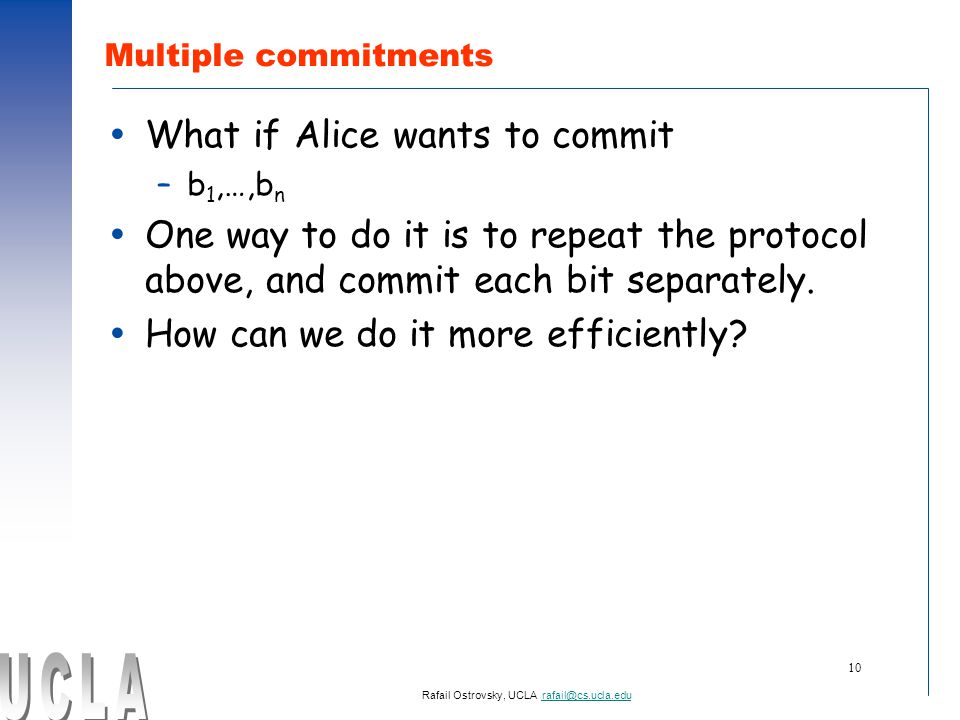 Multiple commitments

• What if Alice wants to commit
  – $b_1,\ldots,b_n$

• One way to do it is to repeat the protocol above, and commit each bit separately.

• How can we do it more efficiently?

UCLA

10

Rafail Ostrovsky, UCLA rafail@cs.ucla.edu